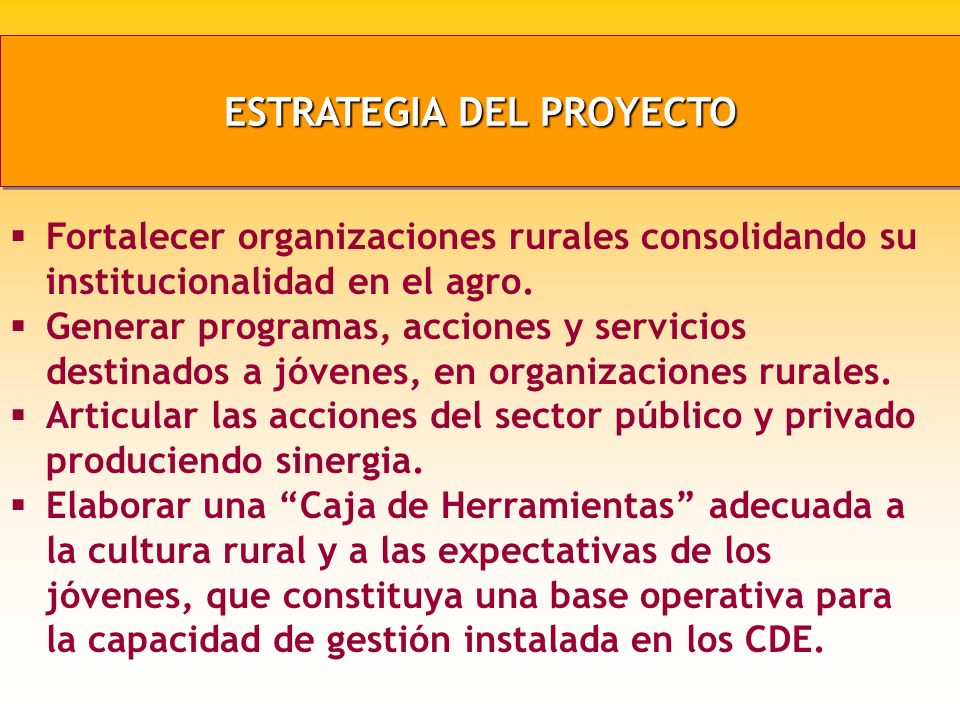 ESTRATEGIA DEL PROYECTO

▪ Fortalecer organizaciones rurales consolidando su institucionalidad en el agro.
▪ Generar programas, acciones y servicios destinados a jóvenes, en organizaciones rurales.
▪ Articular las acciones del sector público y privado produciendo sinergia.
▪ Elaborar una “Caja de Herramientas” adecuada a la cultura rural y a las expectativas de los jóvenes, que constituya una base operativa para la capacidad de gestión instalada en los CDE.